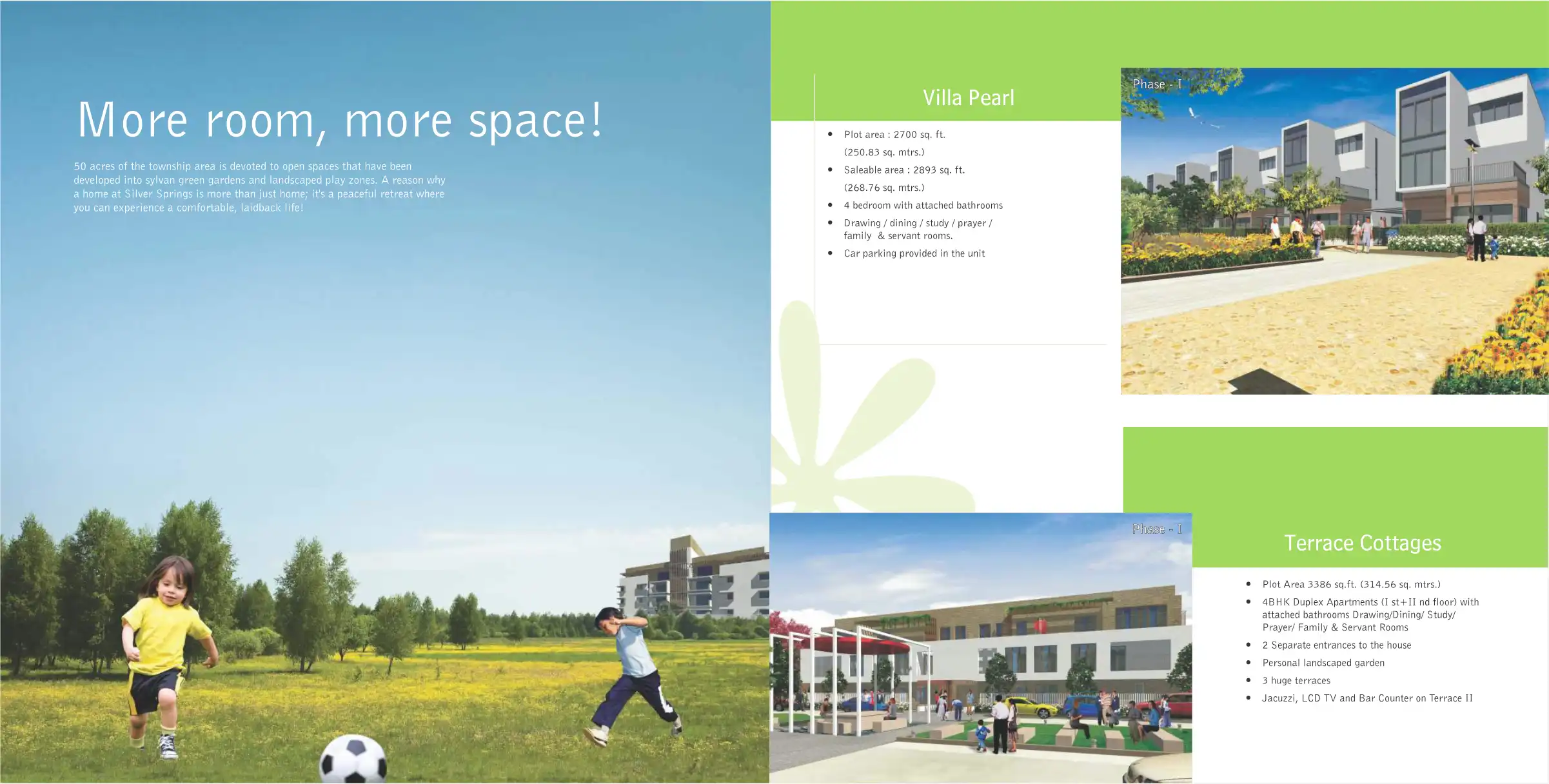 More room, more space!

50 acres of the township area is devoted to open spaces that have been developed into sylvan green gardens and landscaped play zones. A reason why a home at Silver Springs is more than just home; it's a peaceful retreat where you can experience a comfortable, laidback life!

Villa Pearl

- Plot area : 2700 sq. ft. (250.83 sq. mtrs.)
- Saleable area : 2893 sq. ft. (268.76 sq. mtrs.)
- 4 bedroom with attached bathrooms
- Drawing / dining / study / prayer / family & servant rooms.
- Car parking provided in the unit

Phase - I

Phase - I

Terrace Cottages

- Plot Area 3386 sq.ft. (314.56 sq. mtrs.)
- 4BHK Duplex Apartments (I st+II nd floor) with attached bathrooms Drawing/Dining/ Study/ Prayer/ Family & Servant Rooms
- 2 Separate entrances to the house
- Personal landscaped garden
- 3 huge terraces
- Jacuzzi, LCD TV and Bar Counter on Terrace II